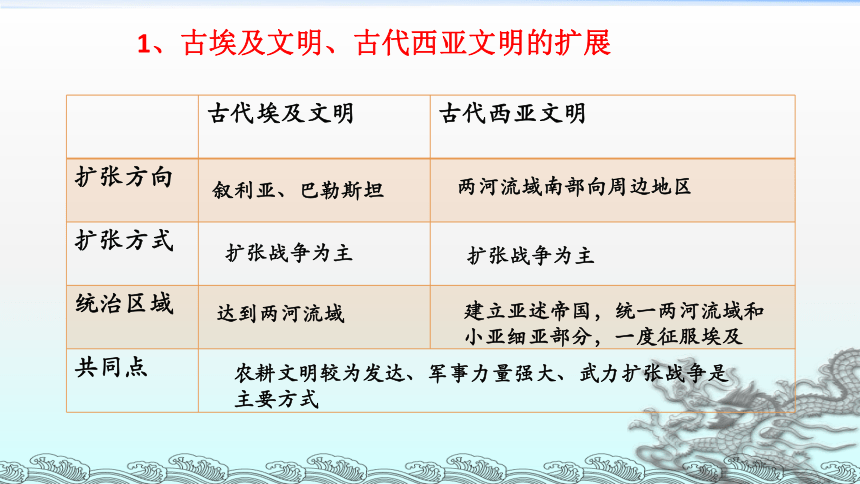 1、古埃及文明、古代西亚文明的扩展

| | 古代埃及文明 | 古代西亚文明 |
|---|---|---|
| 扩张方向 | 叙利亚、巴勒斯坦 | 两河流域南部向周边地区 |
| 扩张方式 | 扩张战争为主 | 扩张战争为主 |
| 统治区域 | 达到两河流域 | 建立亚述帝国，统一两河流域和小亚细亚部分，一度征服埃及 |
| 共同点 | 农耕文明较为发达、军事力量强大、武力扩张战争是主要方式 | |